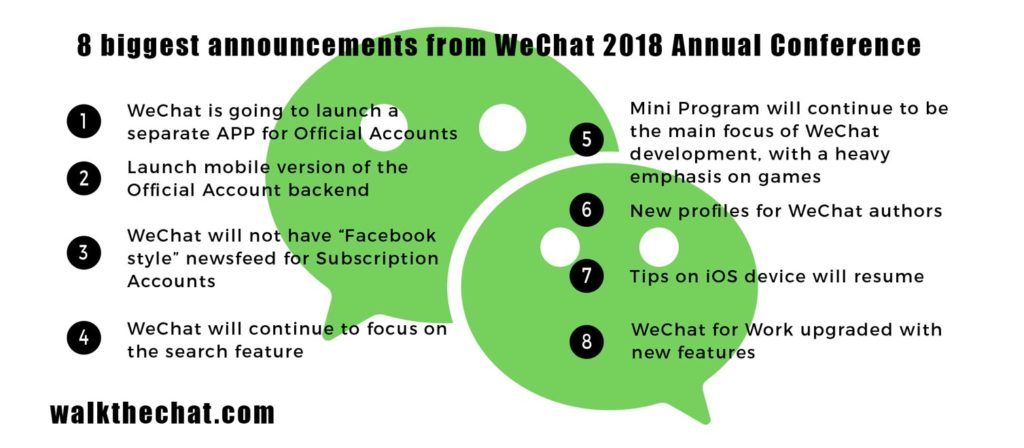 8 biggest announcements from WeChat 2018 Annual Conference

1 WeChat is going to launch a separate APP for Official Accounts

2 Launch mobile version of the Official Account backend

3 WeChat will not have “Facebook style” newsfeed for Subscription Accounts

4 WeChat will continue to focus on the search feature

5 Mini Program will continue to be the main focus of WeChat development, with a heavy emphasis on games

6 New profiles for WeChat authors

7 Tips on iOS device will resume

8 WeChat for Work upgraded with new features

walkthechat.com